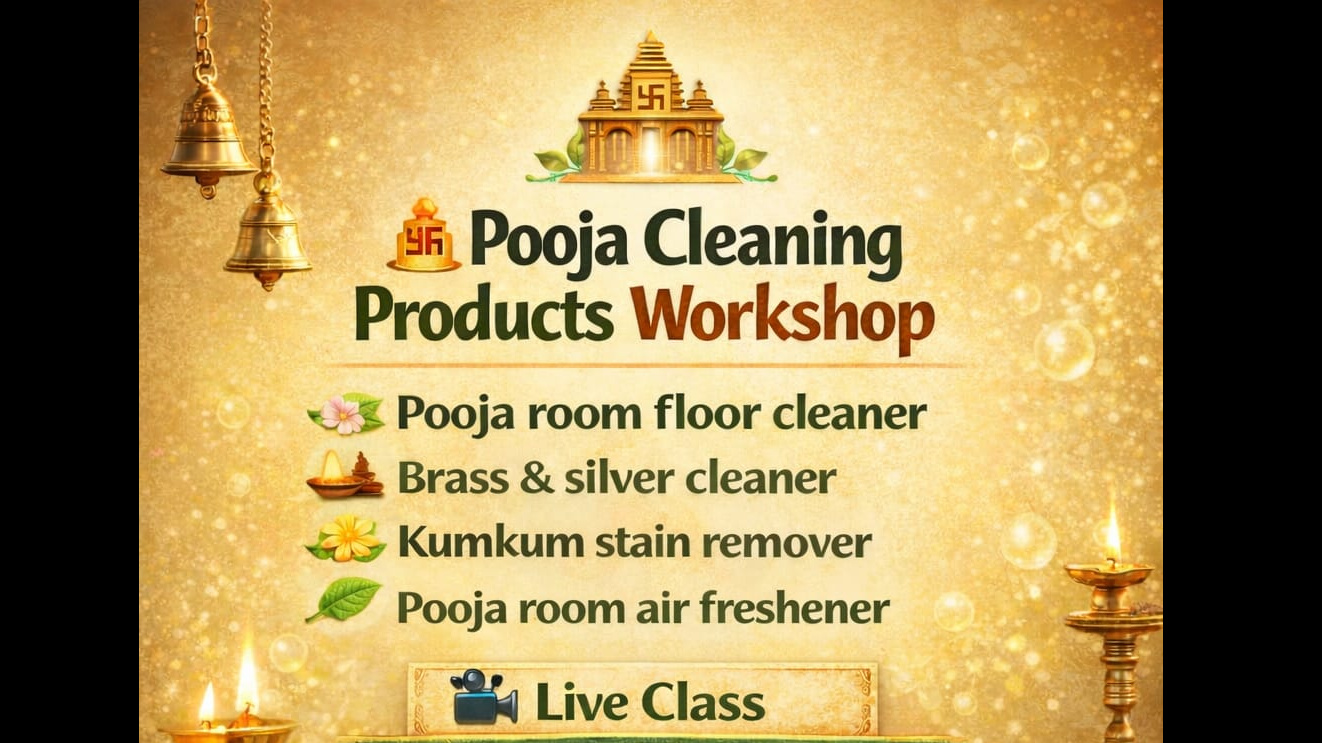 Pooja Cleaning Products Workshop

Pooja room floor cleaner
Brass & silver cleaner
Kumkum stain remover
Pooja room air freshener

Live Class